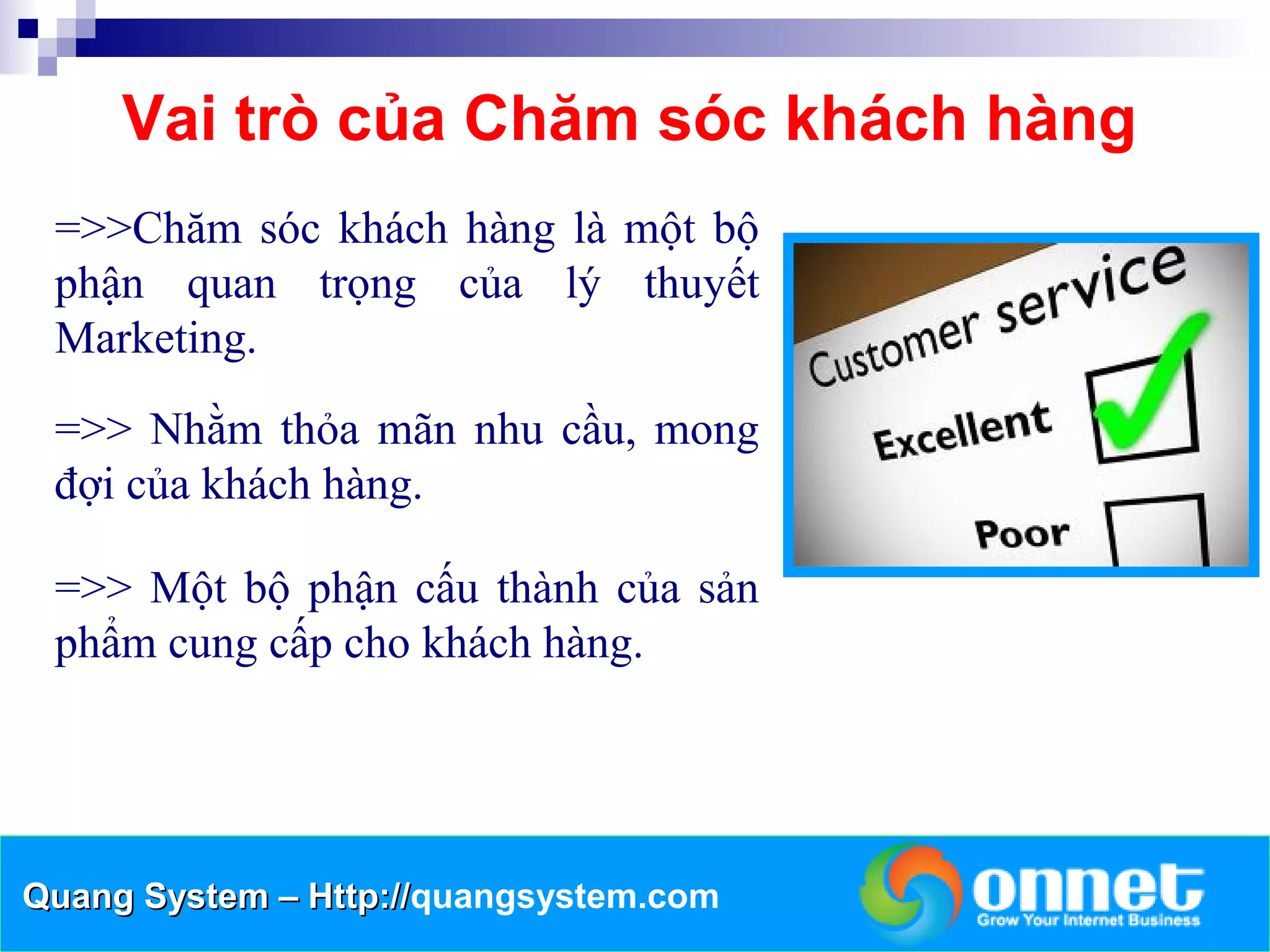 Vai trò của Chăm sóc khách hàng

=>>Chăm sóc khách hàng là một bộ phận quan trọng của lý thuyết Marketing.

=>> Nhằm thỏa mãn nhu cầu, mong đợi của khách hàng.

=>> Một bộ phận cấu thành của sản phẩm cung cấp cho khách hàng.

Customer service
Excellent
Poor

Quang System – Http://quangsystem.com

onnet
Grow Your Internet Business